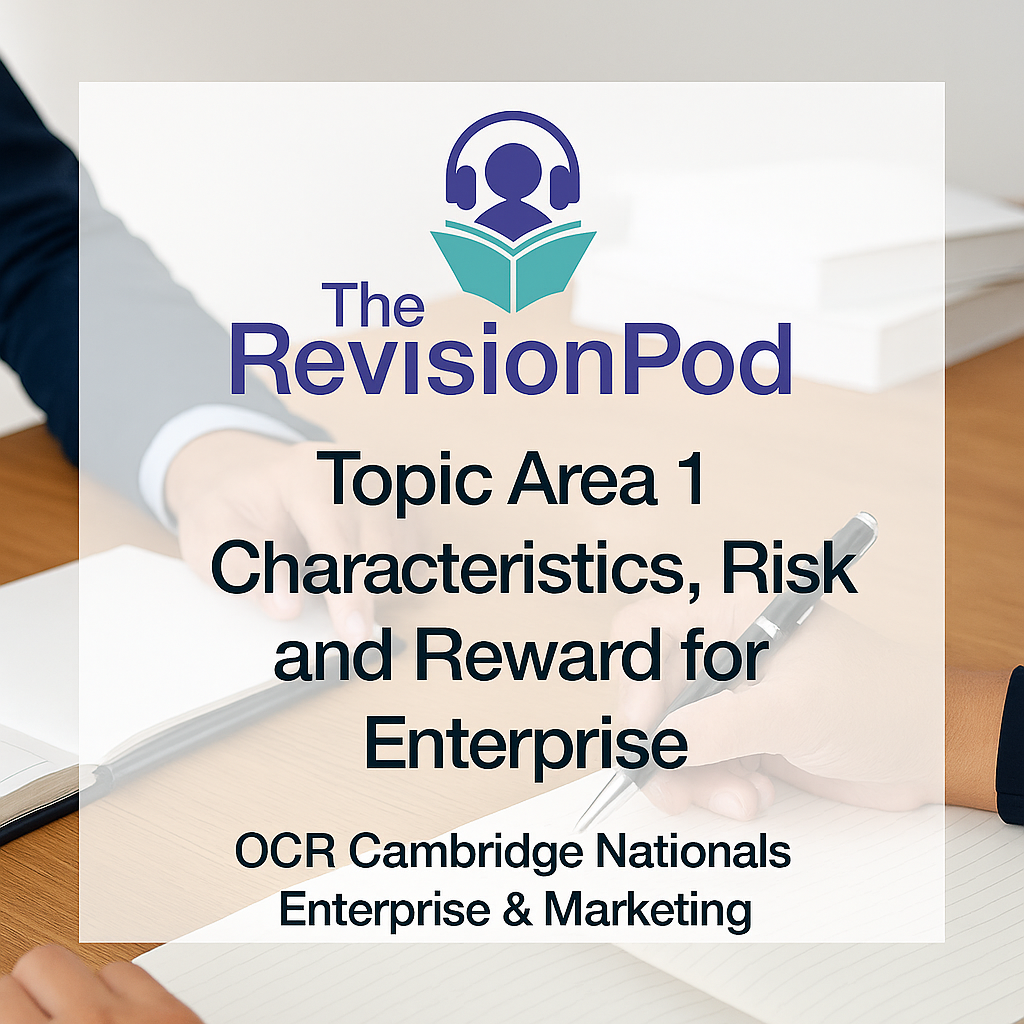 The RevisionPod

Topic Area 1 Characteristics, Risk and Reward for Enterprise

OCR Cambridge Nationals Enterprise & Marketing